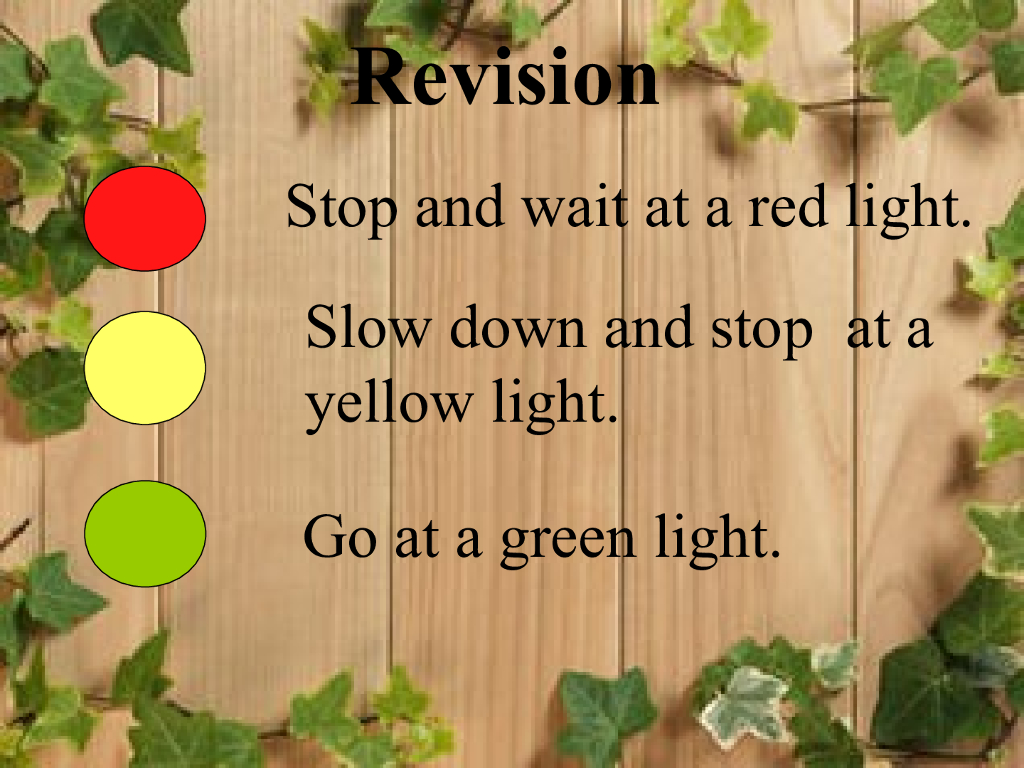 Revision

Stop and wait at a red light.

Slow down and stop at a yellow light.

Go at a green light.